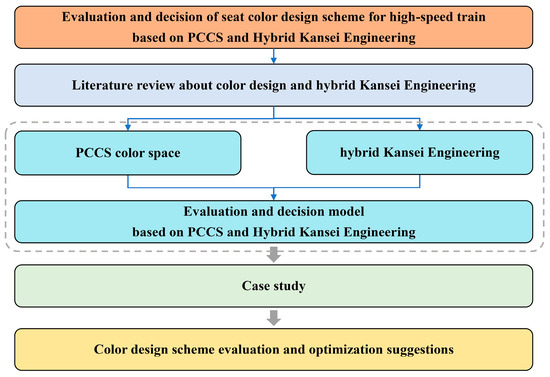 Evaluation and decision of seat color design scheme for high-speed train based on PCCS and Hybrid Kansei Engineering

Literature review about color design and hybrid Kansei Engineering

PCCS color space

hybrid Kansei Engineering

Evaluation and decision model based on PCCS and Hybrid Kansei Engineering

Case study

Color design scheme evaluation and optimization suggestions